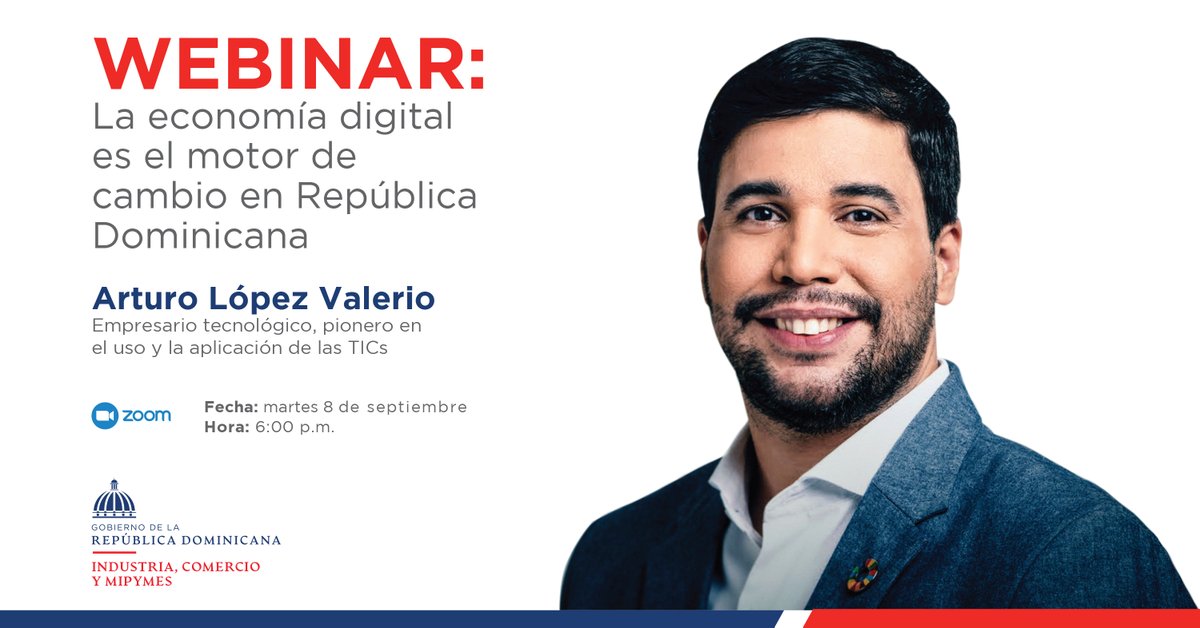 WEBINAR:
La economía digital es el motor de cambio en República Dominicana

Arturo López Valerio
Empresario tecnológico, pionero en el uso y la aplicación de las TICs

zoom

Fecha: martes 8 de septiembre
Hora: 6:00 p.m.

GOBIERNO DE LA
REPÚBLICA DOMINICANA
INDUSTRIA, COMERCIO Y MIPYMES